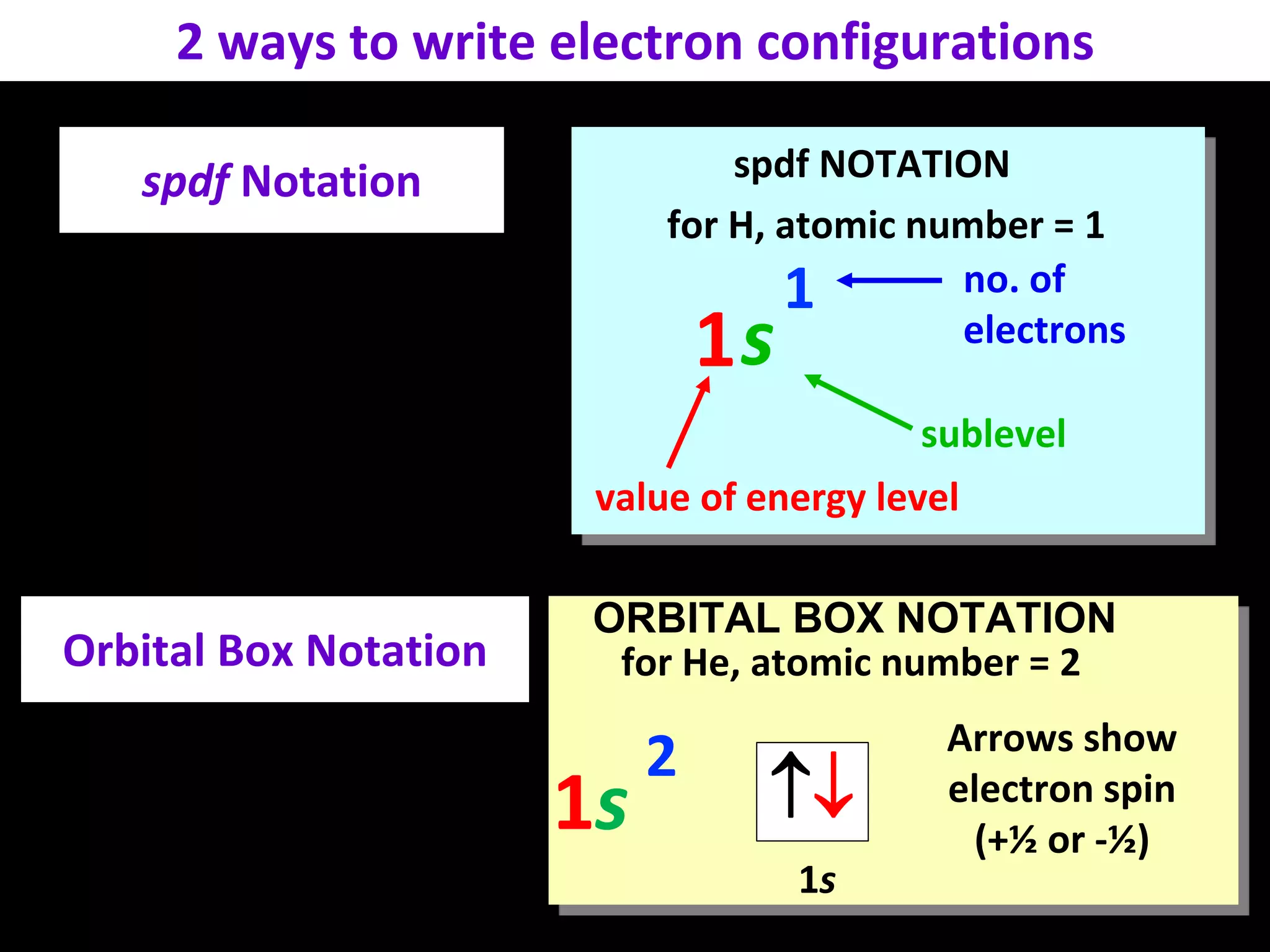 2 ways to write electron configurations

spdf Notation

spdf NOTATION

for H, atomic number = 1

$1s^1$

no. of electrons

sublevel

value of energy level

Orbital Box Notation

ORBITAL BOX NOTATION

for He, atomic number = 2

$1s^2$

↑↓

1s

Arrows show electron spin (+½ or -½)